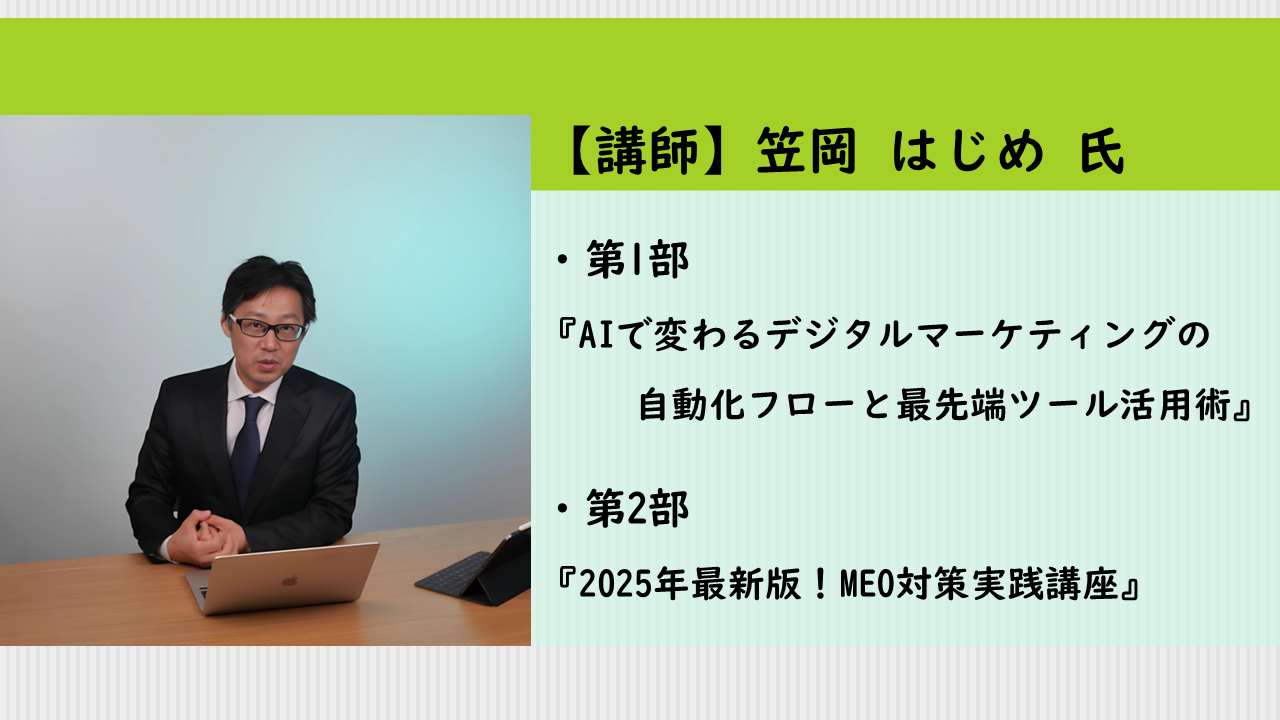 【講師】笠岡 はじめ 氏

・第1部

『AIで変わるデジタルマーケティングの自動化フローと最先端ツール活用術』

・第2部

『2025年最新版！MEO対策実践講座』